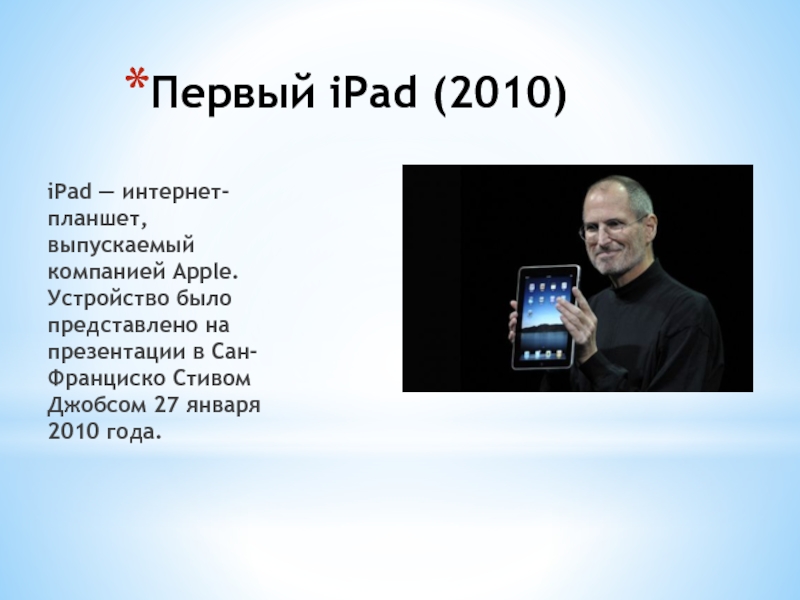 *Первый iPad (2010)

iPad — интернет-планшет, выпускаемый компанией Apple. Устройство было представлено на презентации в Сан-Франциско Стивом Джобсом 27 января 2010 года.